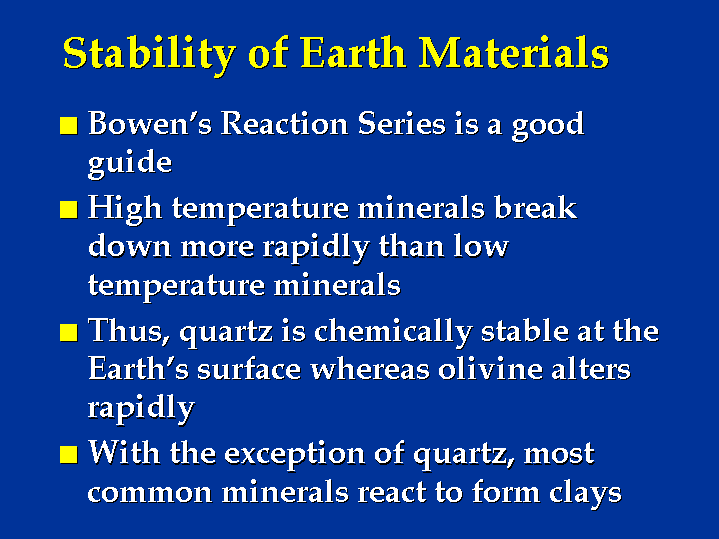 Stability of Earth Materials

■ Bowen's Reaction Series is a good guide

■ High temperature minerals break down more rapidly than low temperature minerals

■ Thus, quartz is chemically stable at the Earth's surface whereas olivine alters rapidly

■ With the exception of quartz, most common minerals react to form clays